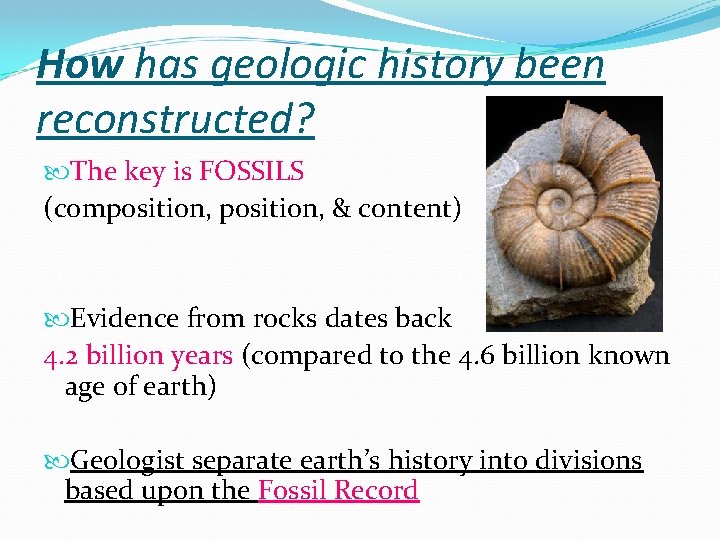 How has geologic history been reconstructed?

The key is FOSSILS (composition, position, & content)

Evidence from rocks dates back 4.2 billion years (compared to the 4.6 billion known age of earth)

Geologist separate earth's history into divisions based upon the Fossil Record